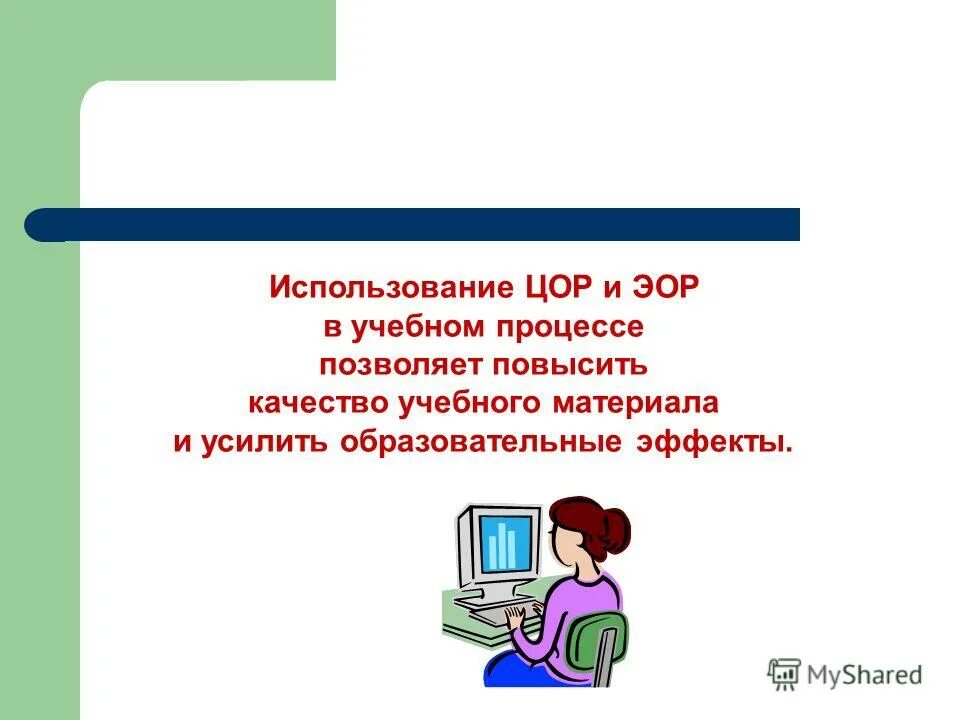 Использование ЦОР и ЭОР
в учебном процессе
позволяет повысить
качество учебного материала
и усилить образовательные эффекты.

MyShared